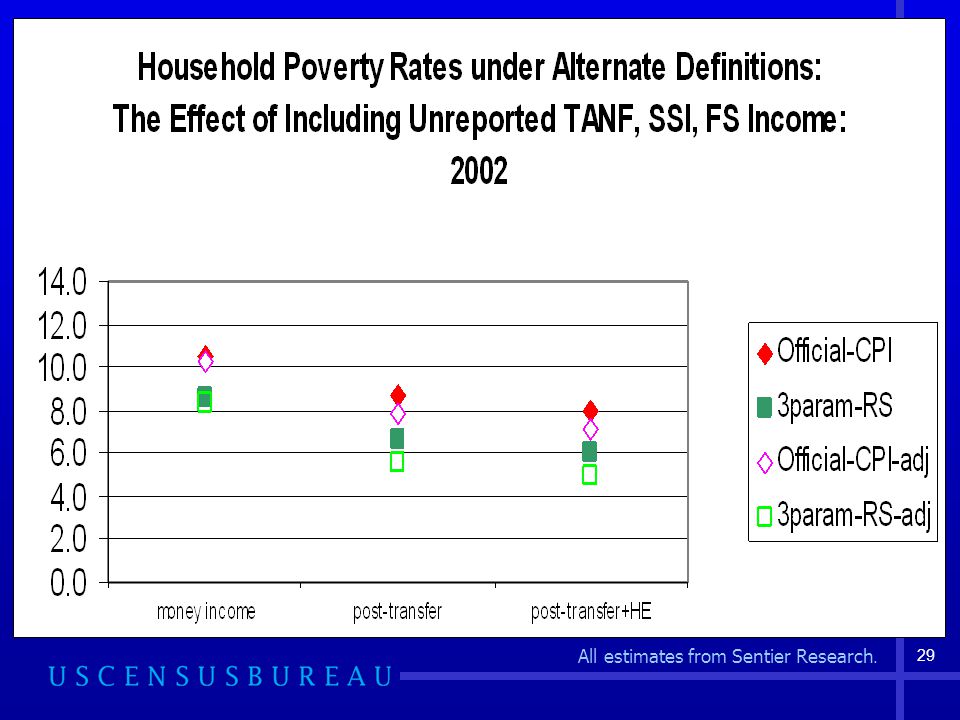 Household Poverty Rates under Alternate Definitions:
The Effect of Including Unreported TANF, SSI, FS Income:
2002

14.0
12.0
10.0
8.0
6.0
4.0
2.0
0.0

money income
post-transfer
post-transfer+HE

Official-CPI
3param-RS
Official-CPI-adj
3param-RS-adj

All estimates from Sentier Research.

29

U S C E N S U S B U R E A U